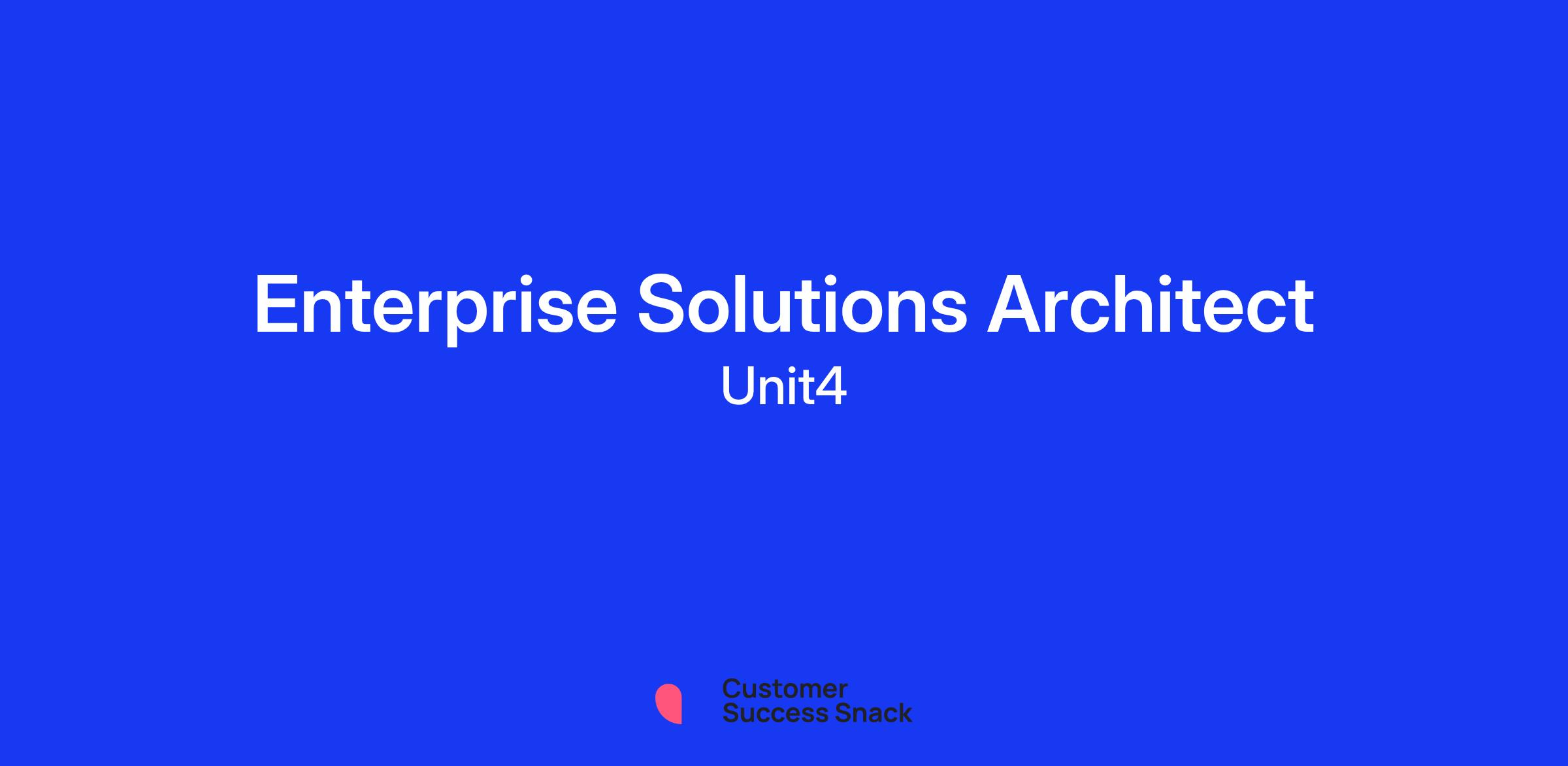 Enterprise Solutions Architect
Unit4

Customer
Success Snack